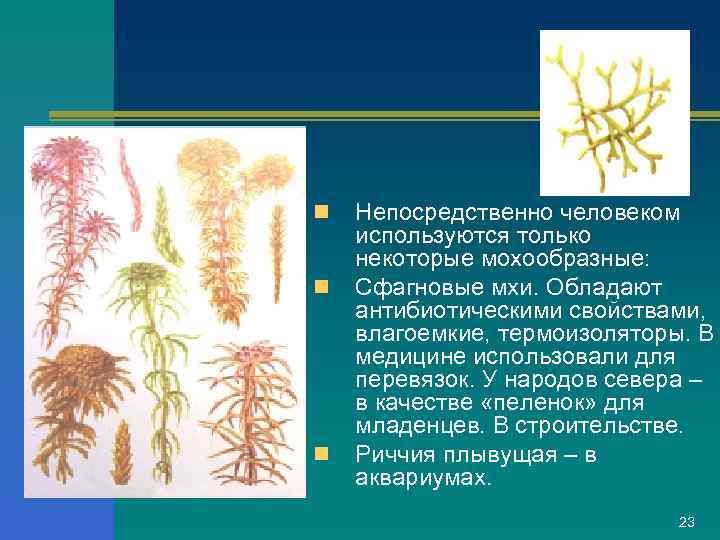 Непосредственно человеком используются только некоторые мохообразные:

Сфагновые мхи. Обладают антибиотическими свойствами, влагоемкие, термоизоляторы. В медицине использовали для перевязок. У народов севера – в качестве «пеленок» для младенцев. В строительстве.

Риччия плывущая – в аквариумах.

23